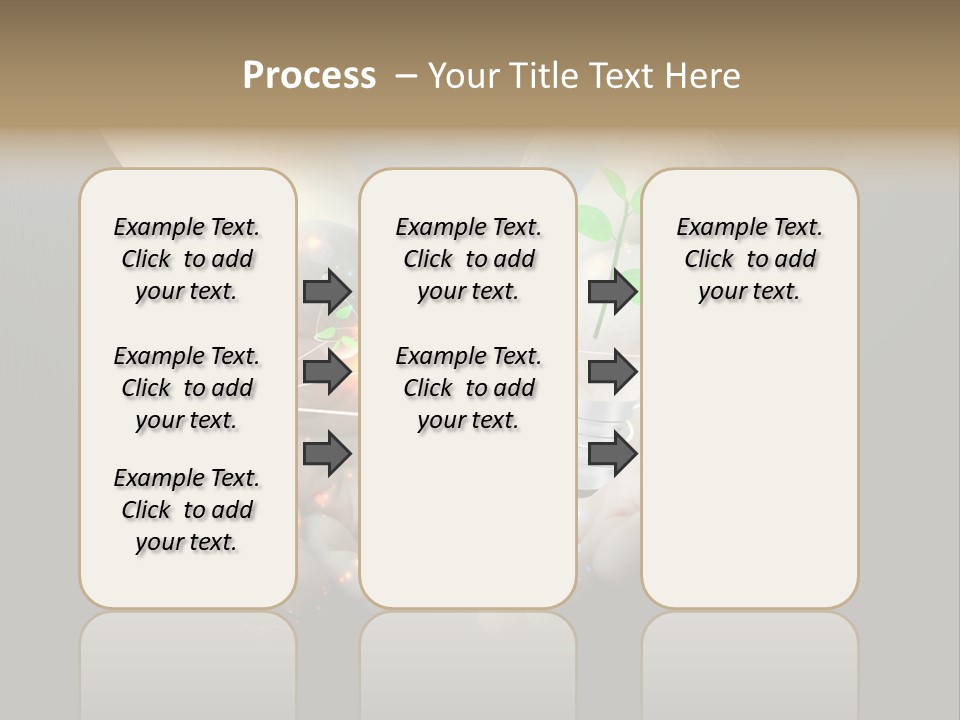 Process – Your Title Text Here

Example Text. Click to add your text.

Example Text. Click to add your text.

Example Text. Click to add your text.

Example Text. Click to add your text.

Example Text. Click to add your text.

Example Text. Click to add your text.